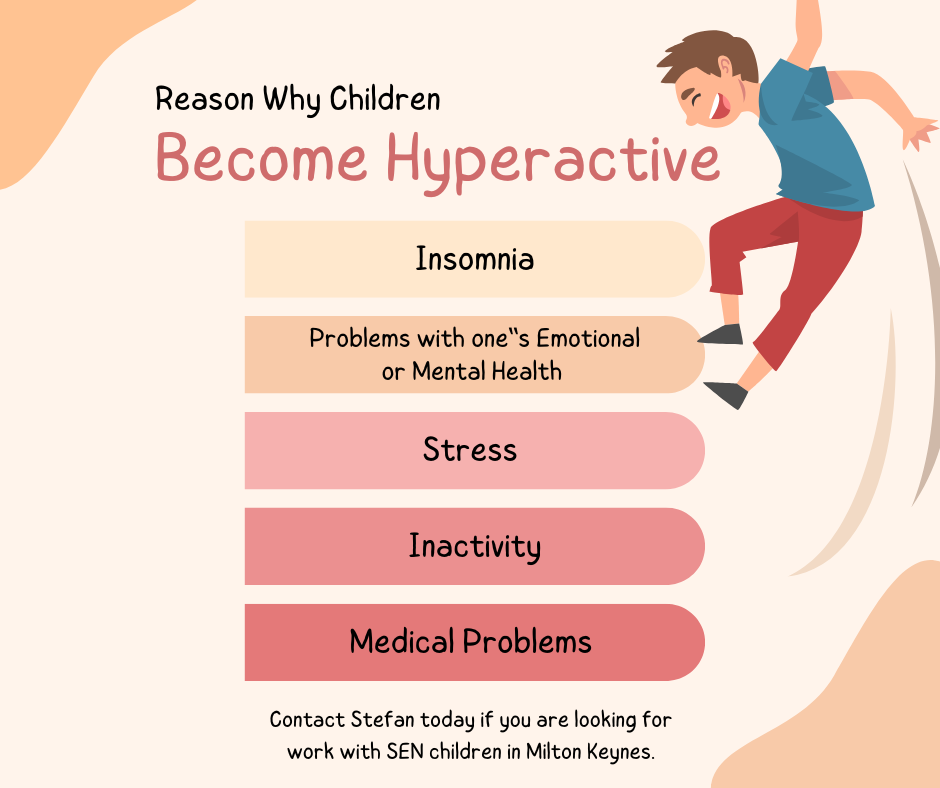 Reason Why Children
Become Hyperactive

Insomnia

Problems with one"s Emotional or Mental Health

Stress

Inactivity

Medical Problems

Contact Stefan today if you are looking for work with SEN children in Milton Keynes.